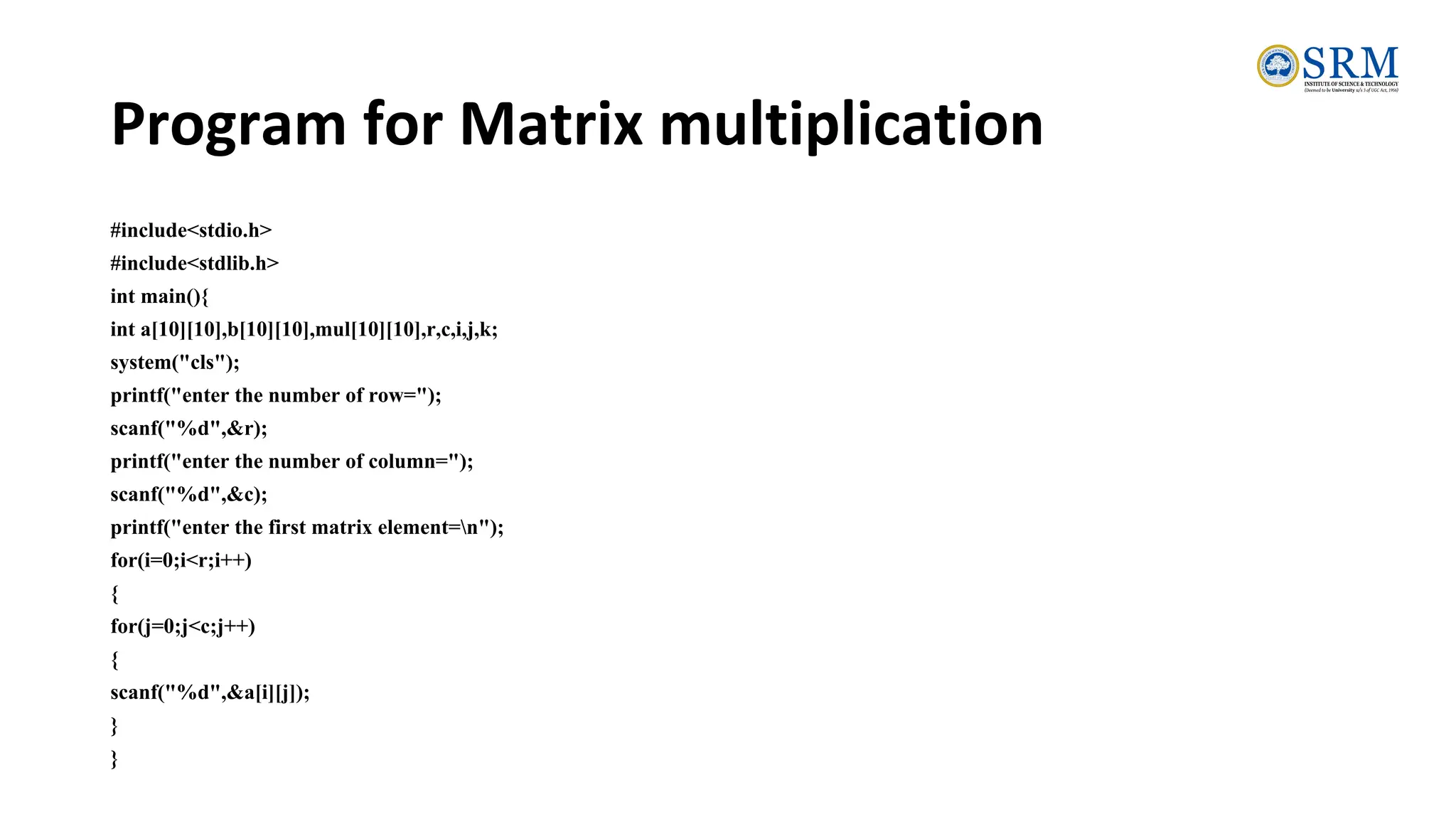 SRM
INSTITUTE OF SCIENCE & TECHNOLOGY
(Deemed to be University u/s 3 of UGC Act, 1956)

Program for Matrix multiplication

#include<stdio.h>
#include<stdlib.h>
int main(){
int a[10][10],b[10][10],mul[10][10],r,c,i,j,k;
system("cls");
printf("enter the number of row=");
scanf("%d",&r);
printf("enter the number of column=");
scanf("%d",&c);
printf("enter the first matrix element=\n");
for(i=0;i<r;i++)
{
for(j=0;j<c;j++)
{
scanf("%d",&a[i][j]);
}
}